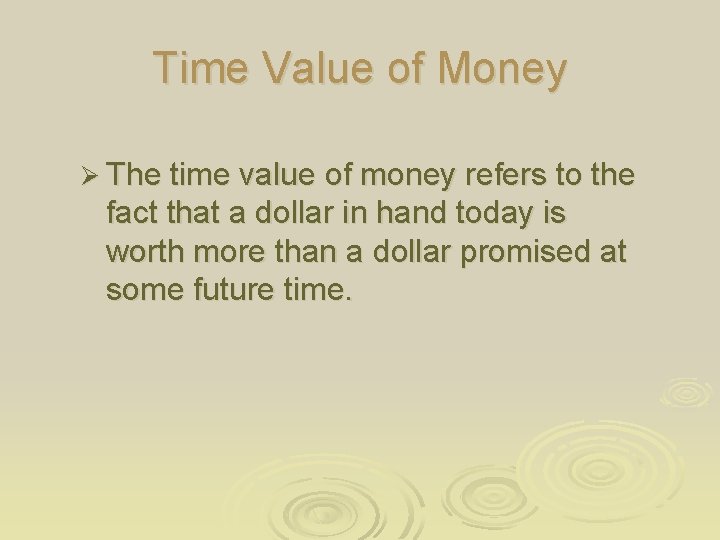 Time Value of Money

➢ The time value of money refers to the fact that a dollar in hand today is worth more than a dollar promised at some future time.